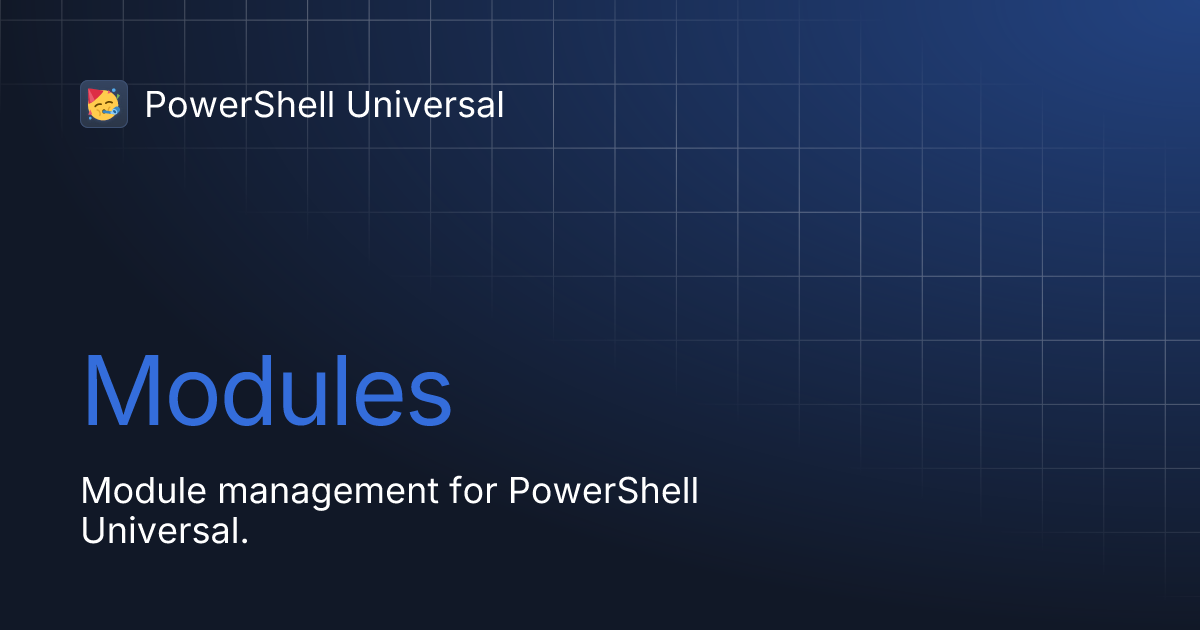 PowerShell Universal

Modules

Module management for PowerShell Universal.